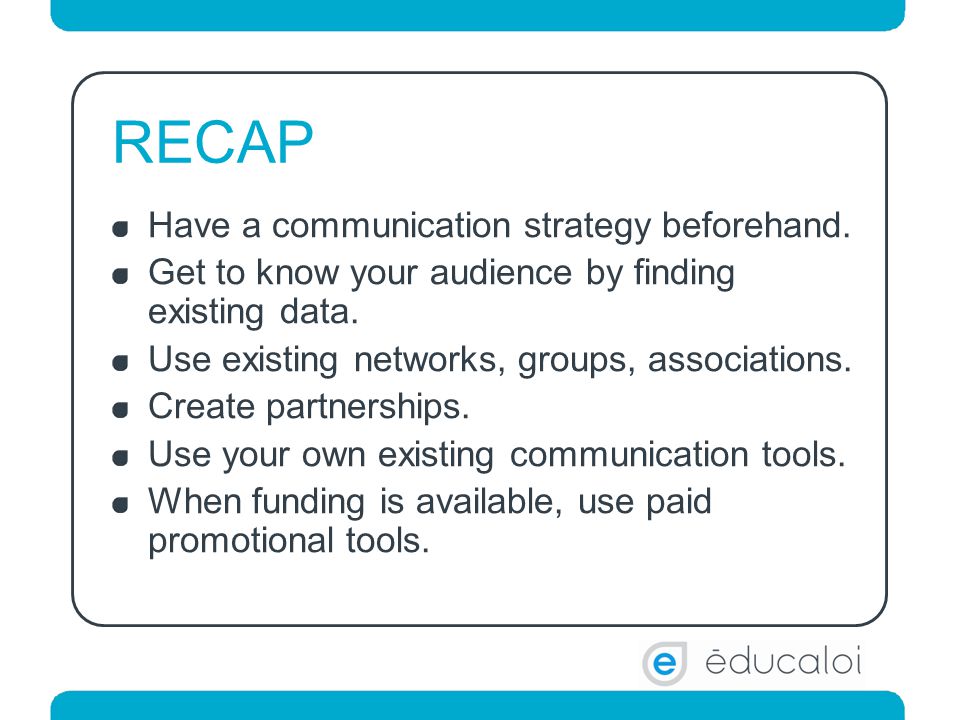 RECAP

- Have a communication strategy beforehand.
- Get to know your audience by finding existing data.
- Use existing networks, groups, associations.
- Create partnerships.
- Use your own existing communication tools.
- When funding is available, use paid promotional tools.

e ēducaloi